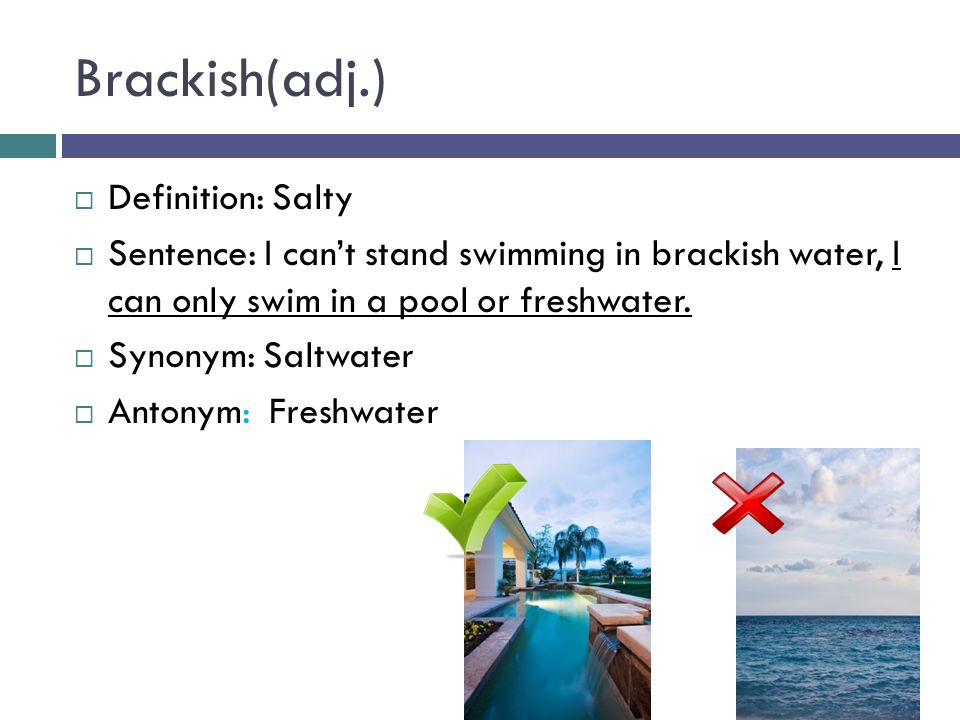 Brackish(adj.)

□ Definition: Salty

□ Sentence: I can't stand swimming in brackish water, I can only swim in a pool or freshwater.

□ Synonym: Saltwater

□ Antonym: Freshwater